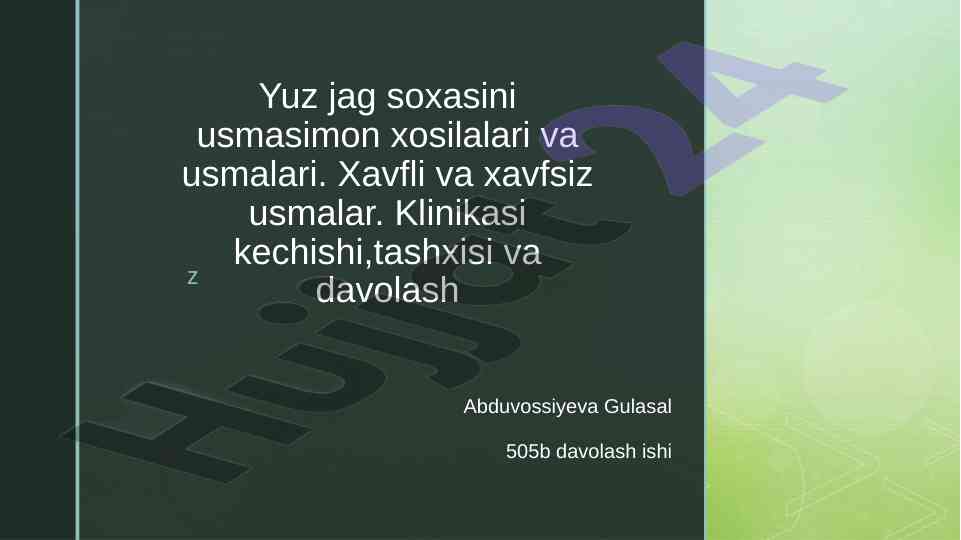 Yuz jag soxasini usmasimon xosilalari va usmalari. Xavfli va xavfsiz usmalar. Klinikasi kechishi,tashxisi va davolash

z

Abduvossiyeva Gulasal

505b davolash ishi

Hujjat 24